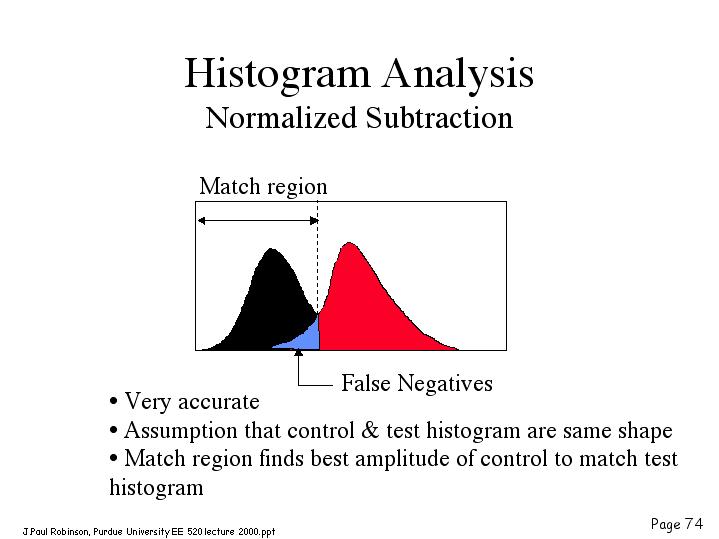 Histogram Analysis
Normalized Subtraction

Match region

False Negatives

• Very accurate
• Assumption that control & test histogram are same shape
• Match region finds best amplitude of control to match test histogram

J.Paul Robinson, Purdue University EE 520 lecture 2000.ppt

Page 74